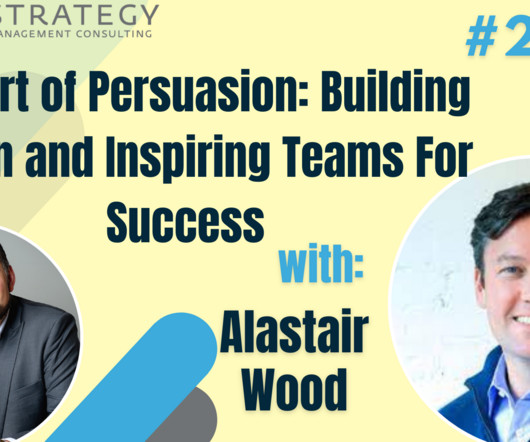 STRATEGY
ANAGEMENT CONSULTING

#2

rt of Persuasion: Building n and Inspiring Teams For Success

with:

Alastair Wood